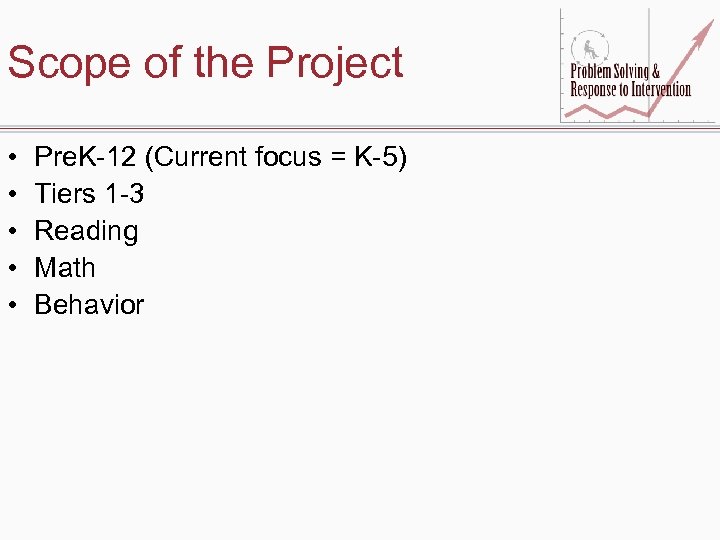 Scope of the Project

Problem Solving &
Response to Intervention

• PreK-12 (Current focus = K-5)
• Tiers 1-3
• Reading
• Math
• Behavior